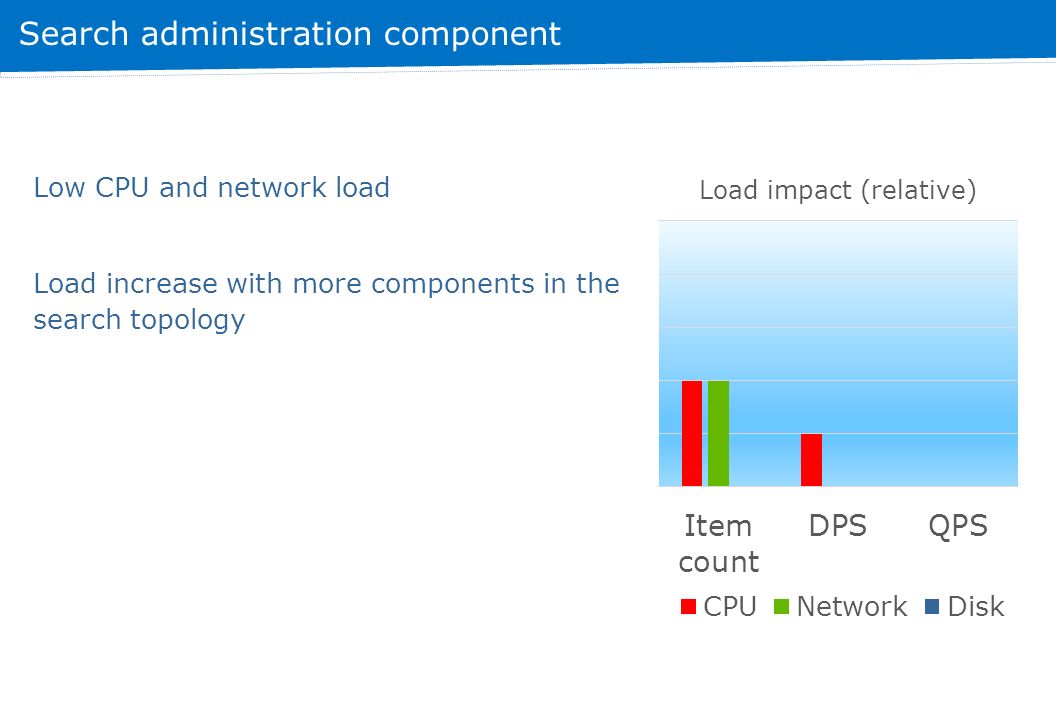 Search administration component

Low CPU and network load

Load increase with more components in the search topology

Load impact (relative)

Item count
DPS
QPS

CPU
Network
Disk